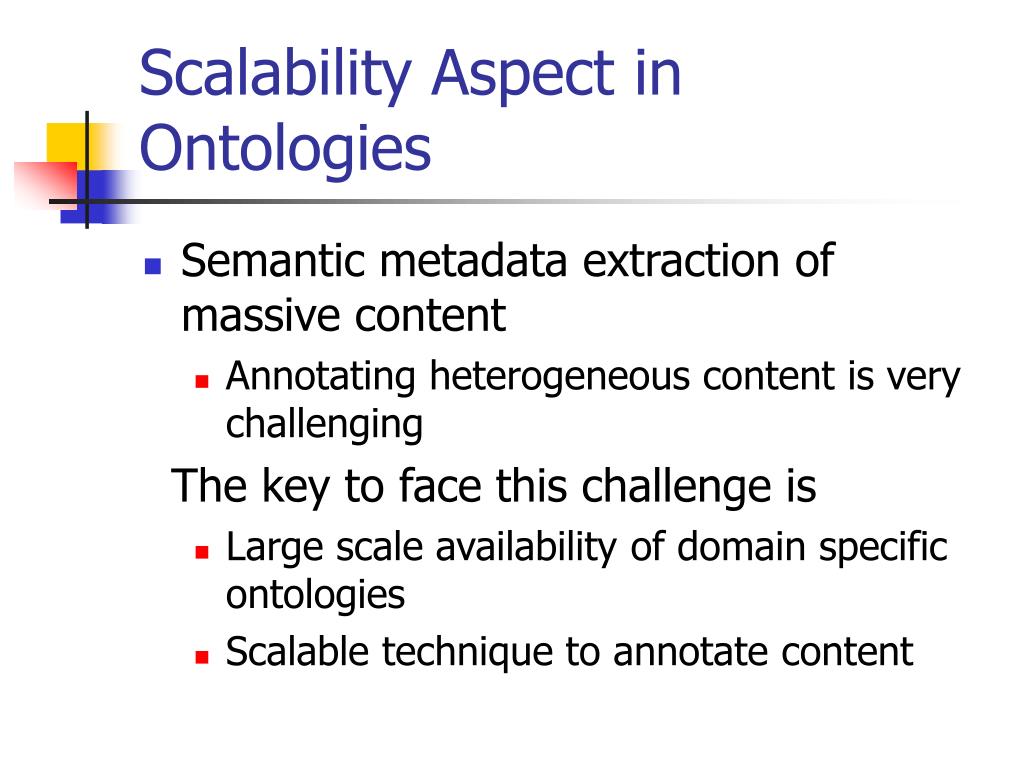 Scalability Aspect in Ontologies

Semantic metadata extraction of massive content

Annotating heterogeneous content is very challenging

The key to face this challenge is

Large scale availability of domain specific ontologies

Scalable technique to annotate content